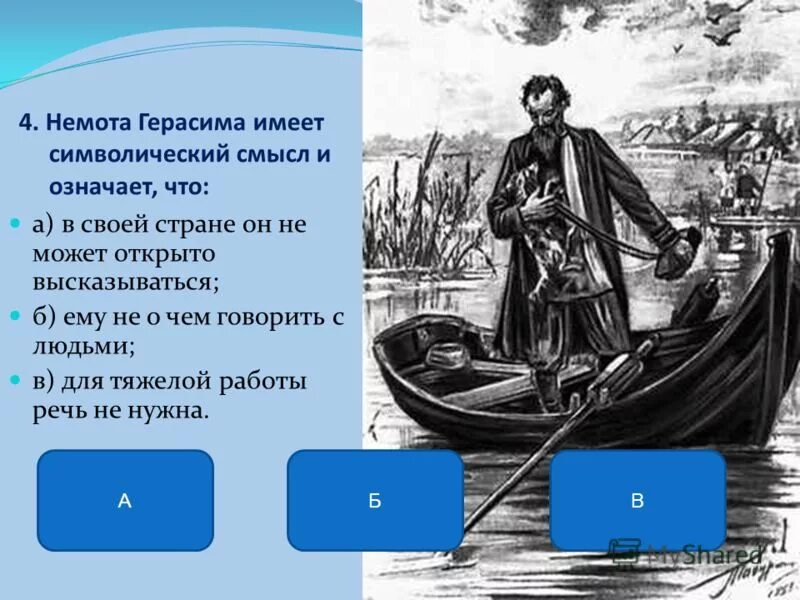 4. Немота Герасима имеет символический смысл и означает, что:

а) в своей стране он не может открыто высказываться;

б) ему не о чем говорить с людьми;

в) для тяжелой работы речь не нужна.

А

Б

В

MyShared